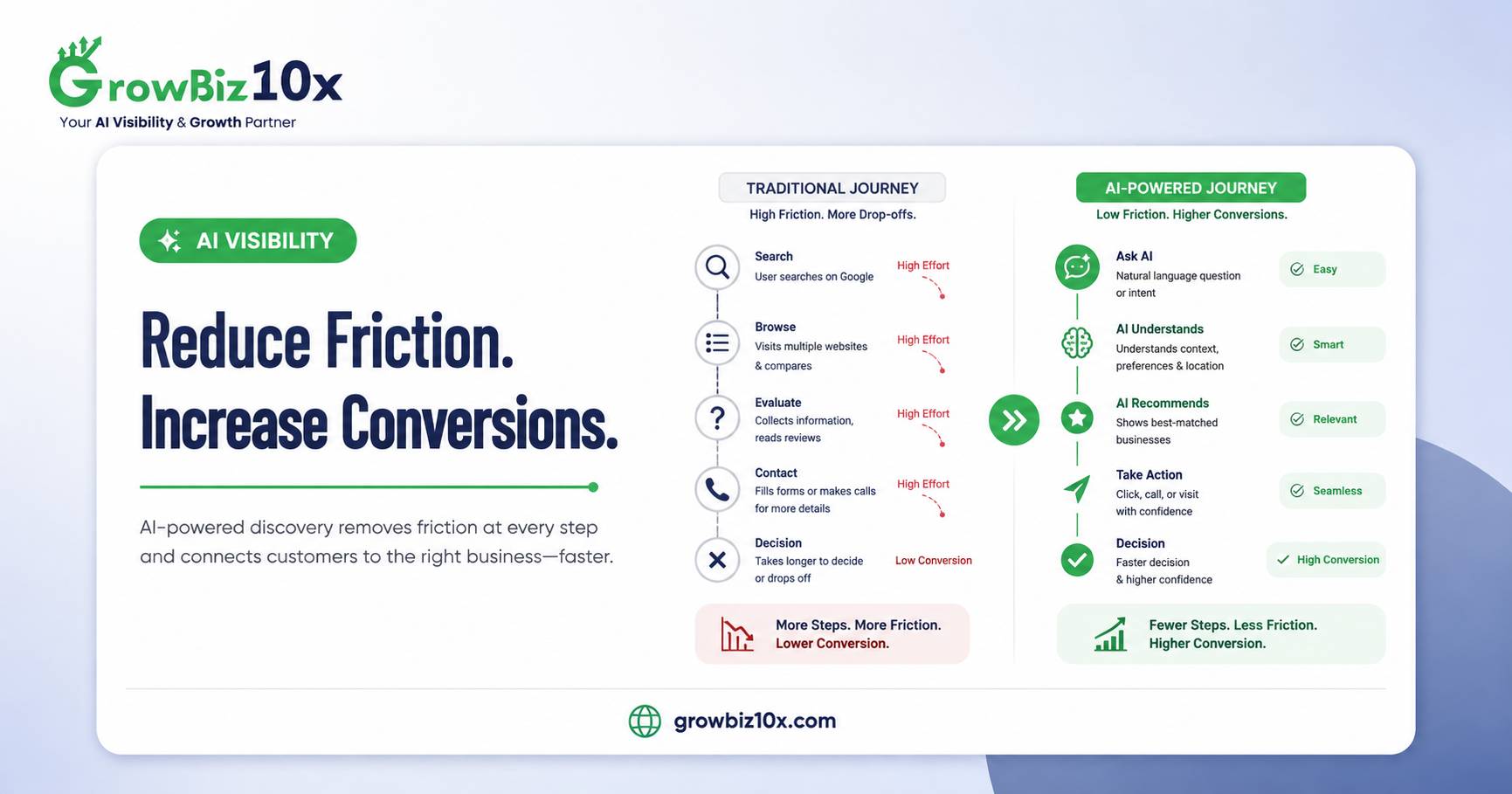 GrowBiz10x
Your AI Visibility & Growth Partner

AI VISIBILITY

Reduce Friction. Increase Conversions.

AI-powered discovery removes friction at every step and connects customers to the right business—faster.

TRADITIONAL JOURNEY
High Friction. More Drop-offs.

Search
User searches on Google
High Effort

Browse
Visits multiple websites & compares
High Effort

Evaluate
Collects information, reads reviews
High Effort

Contact
Fills forms or makes calls for more details
High Effort

Decision
Takes longer to decide or drops off
Low Conversion

More Steps. More Friction. Lower Conversion.

AI-POWERED JOURNEY
Low Friction. Higher Conversions.

Ask AI
Natural language question or intent
Easy

AI Understands
Understands context, preferences & location
Smart

AI Recommends
Shows best-matched businesses
Relevant

Take Action
Click, call, or visit with confidence
Seamless

Decision
Faster decision & higher confidence
High Conversion

Fewer Steps. Less Friction. Higher Conversion.

growbiz10x.com